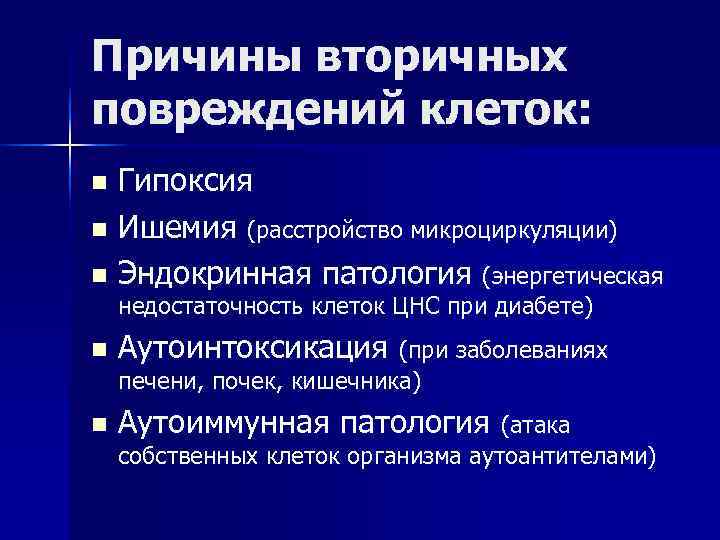 Причины вторичных повреждений клеток:

- Гипоксия
- Ишемия (расстройство микроциркуляции)
- Эндокринная патология (энергетическая недостаточность клеток ЦНС при диабете)
- Аутоинтоксикация (при заболеваниях печени, почек, кишечника)
- Аутоиммунная патология (атака собственных клеток организма аутоантителами)